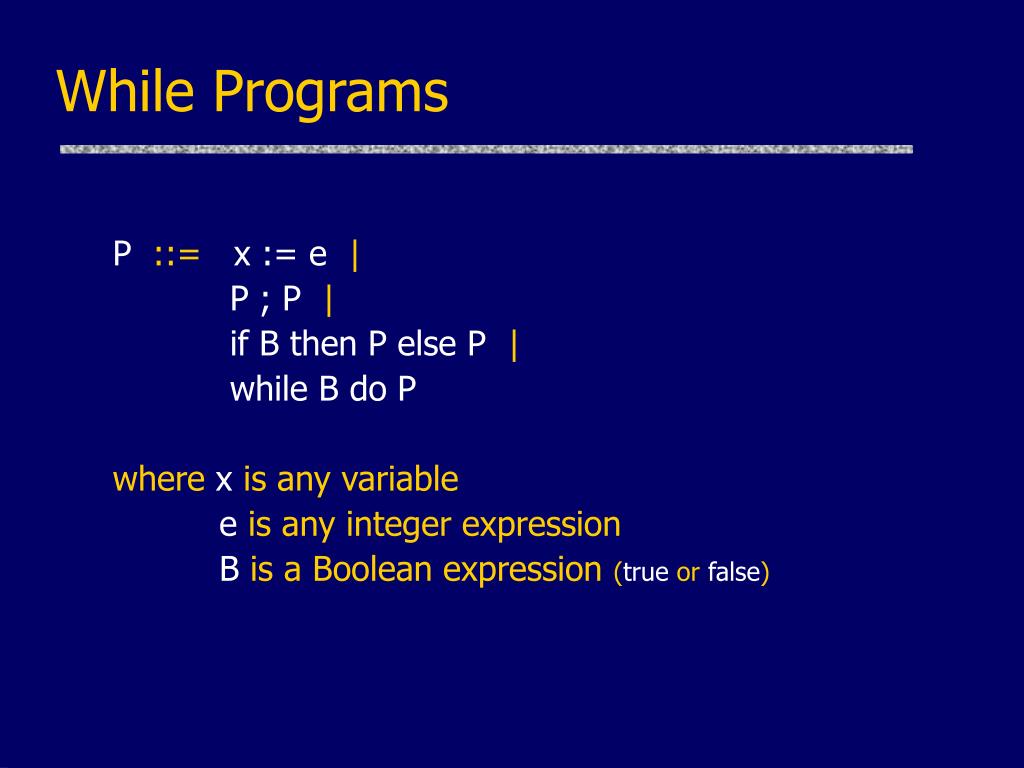 While Programs

P ::= x := e |
P ; P |
if B then P else P |
while B do P

where x is any variable
e is any integer expression
B is a Boolean expression (true or false)